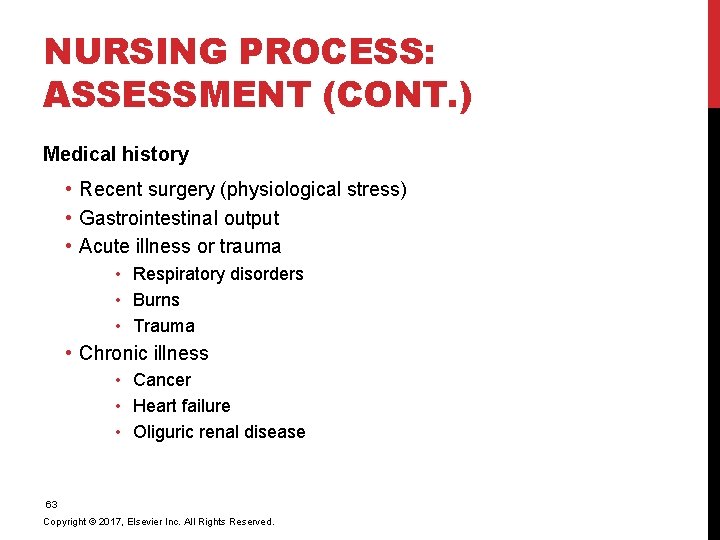 NURSING PROCESS: ASSESSMENT (CONT.)

Medical history

• Recent surgery (physiological stress)
• Gastrointestinal output
• Acute illness or trauma
  • Respiratory disorders
  • Burns
  • Trauma
• Chronic illness
  • Cancer
  • Heart failure
  • Oliguric renal disease

63

Copyright © 2017, Elsevier Inc. All Rights Reserved.